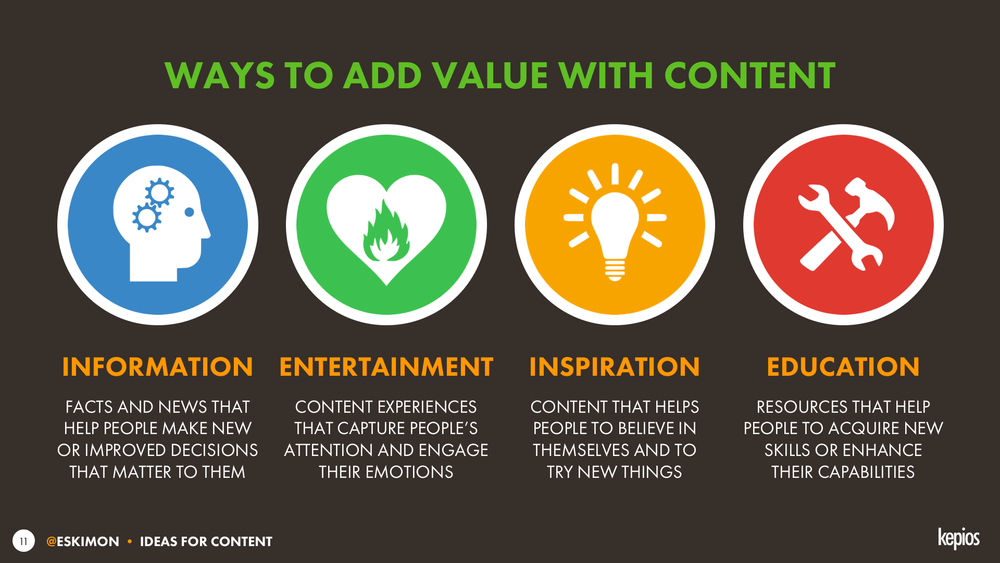 WAYS TO ADD VALUE WITH CONTENT

INFORMATION

FACTS AND NEWS THAT HELP PEOPLE MAKE NEW OR IMPROVED DECISIONS THAT MATTER TO THEM

ENTERTAINMENT

CONTENT EXPERIENCES THAT CAPTURE PEOPLE'S ATTENTION AND ENGAGE THEIR EMOTIONS

INSPIRATION

CONTENT THAT HELPS PEOPLE TO BELIEVE IN THEMSELVES AND TO TRY NEW THINGS

EDUCATION

RESOURCES THAT HELP PEOPLE TO ACQUIRE NEW SKILLS OR ENHANCE THEIR CAPABILITIES

11 @ESKIMON • IDEAS FOR CONTENT

kepios